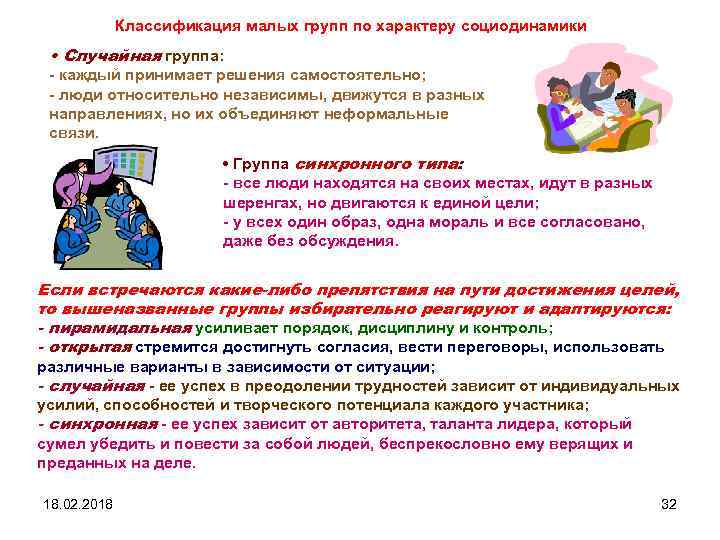 Классификация малых групп по характеру социодинамики

• Случайная группа:
- каждый принимает решения самостоятельно;
- люди относительно независимы, движутся в разных направлениях, но их объединяют неформальные связи.

• Группа синхронного типа:
- все люди находятся на своих местах, идут в разных шеренгах, но двигаются к единой цели;
- у всех один образ, одна мораль и все согласовано, даже без обсуждения.

Если встречаются какие-либо препятствия на пути достижения целей, то вышеназванные группы избирательно реагируют и адаптируются:
- пирамидальная усиливает порядок, дисциплину и контроль;
- открытая стремится достигнуть согласия, вести переговоры, использовать различные варианты в зависимости от ситуации;
- случайная - ее успех в преодолении трудностей зависит от индивидуальных усилий, способностей и творческого потенциала каждого участника;
- синхронная - ее успех зависит от авторитета, таланта лидера, который сумел убедить и повести за собой людей, беспрекословно ему верящих и преданных на деле.

18.02.2018

32